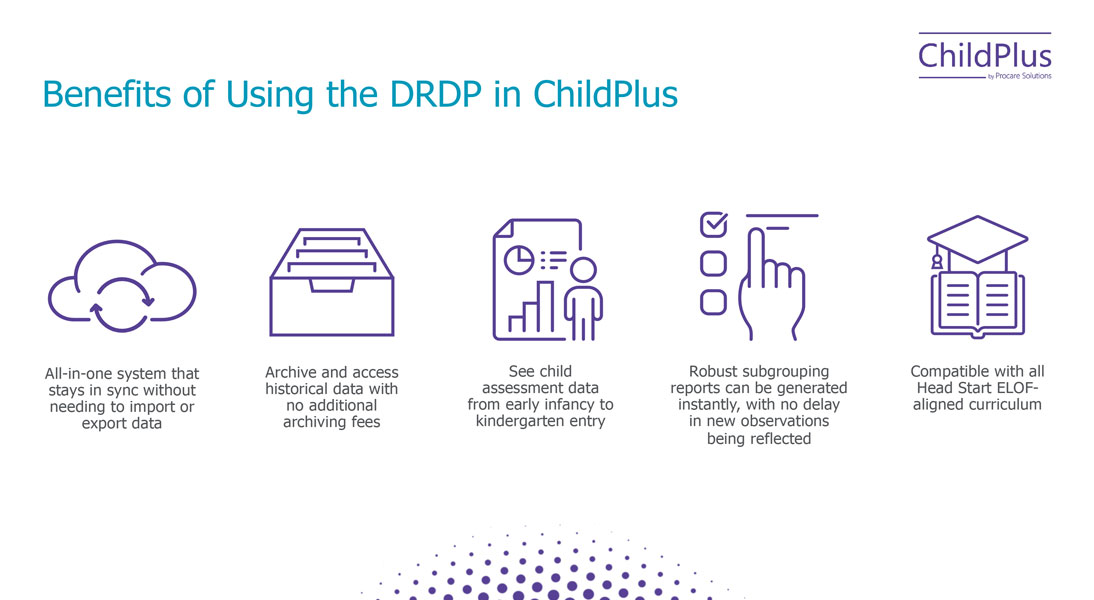 ChildPlus
by Procare Solutions

Benefits of Using the DRDP in ChildPlus

All-in-one system that stays in sync without needing to import or export data

Archive and access historical data with no additional archiving fees

See child assessment data from early infancy to kindergarten entry

Robust subgrouping reports can be generated instantly, with no delay in new observations being reflected

Compatible with all Head Start ELOF-aligned curriculum